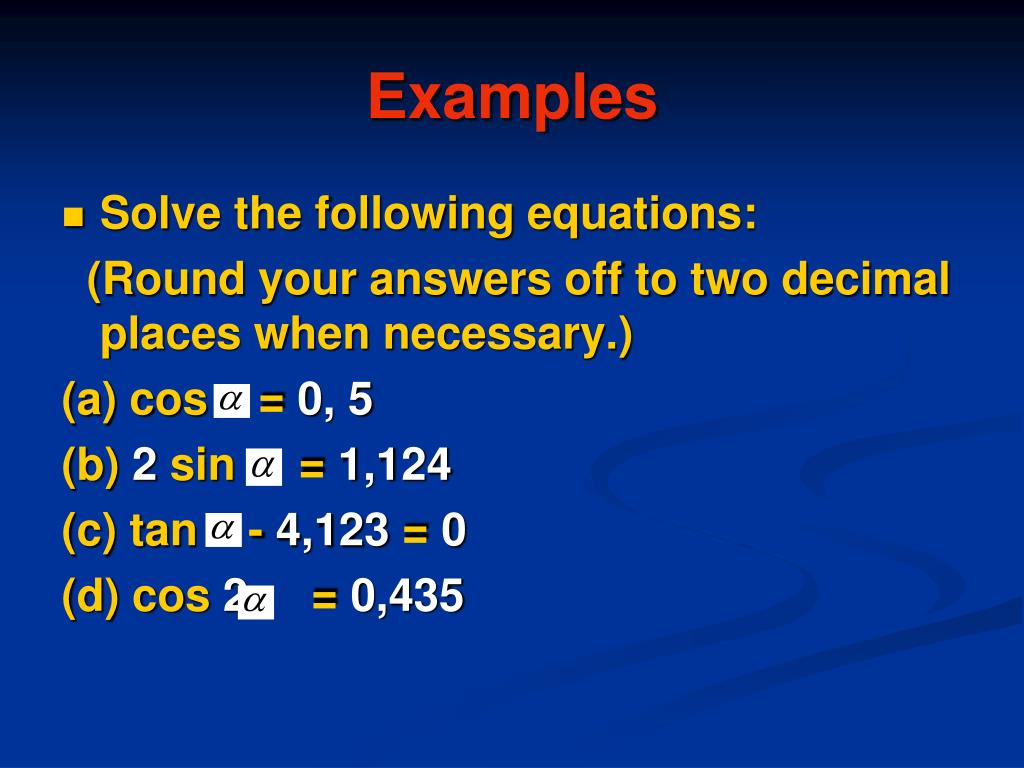 Examples

Solve the following equations:
(Round your answers off to two decimal places when necessary.)

(a) cos $\alpha$ = 0, 5
(b) 2 sin $\alpha$ = 1,124
(c) tan $\alpha$ - 4,123 = 0
(d) cos 2$\alpha$ = 0,435